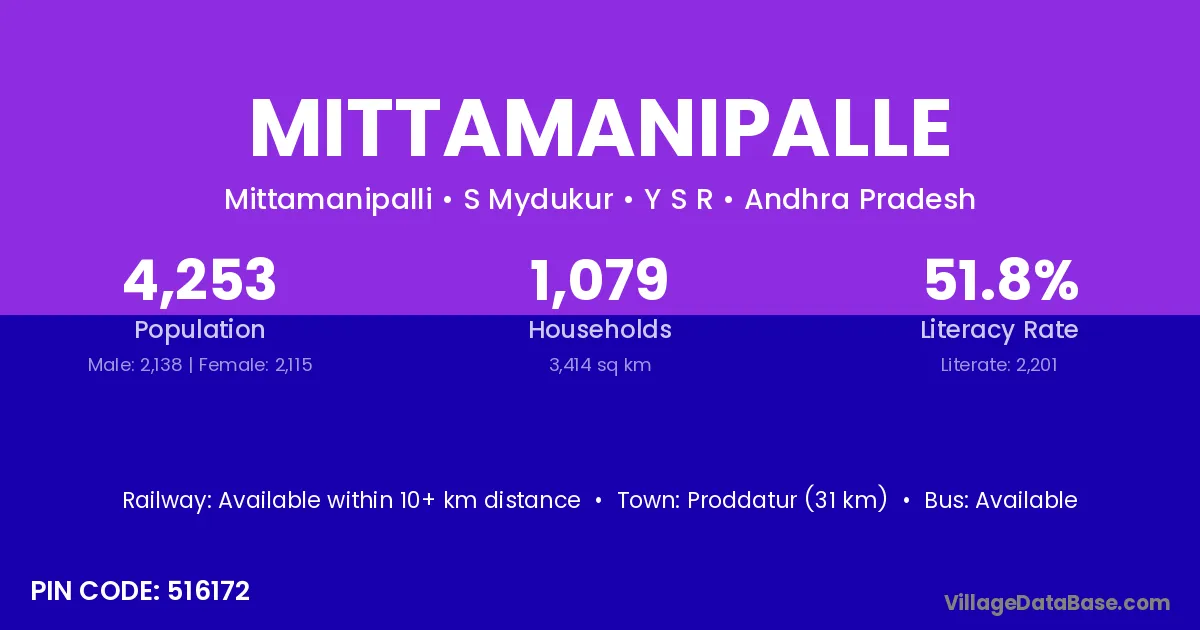 MITTAMANIPALLE

Mittamanipalli • S Mydukur • Y S R • Andhra Pradesh

4,253
Population
Male: 2,138 | Female: 2,115

1,079
Households
3,414 sq km

51.8%
Literacy Rate
Literate: 2,201

Railway: Available within 10+ km distance • Town: Proddatur (31 km) • Bus: Available

PIN CODE: 516172

VillageDataBase.com